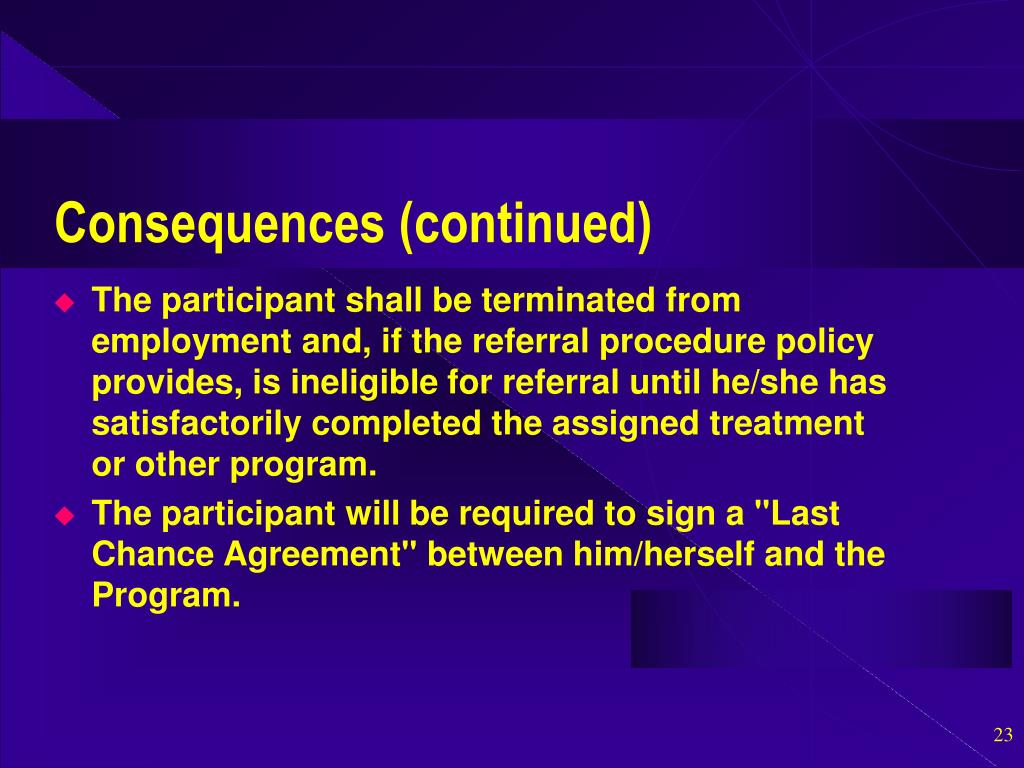 Consequences (continued)

The participant shall be terminated from employment and, if the referral procedure policy provides, is ineligible for referral until he/she has satisfactorily completed the assigned treatment or other program.

The participant will be required to sign a "Last Chance Agreement" between him/herself and the Program.

23